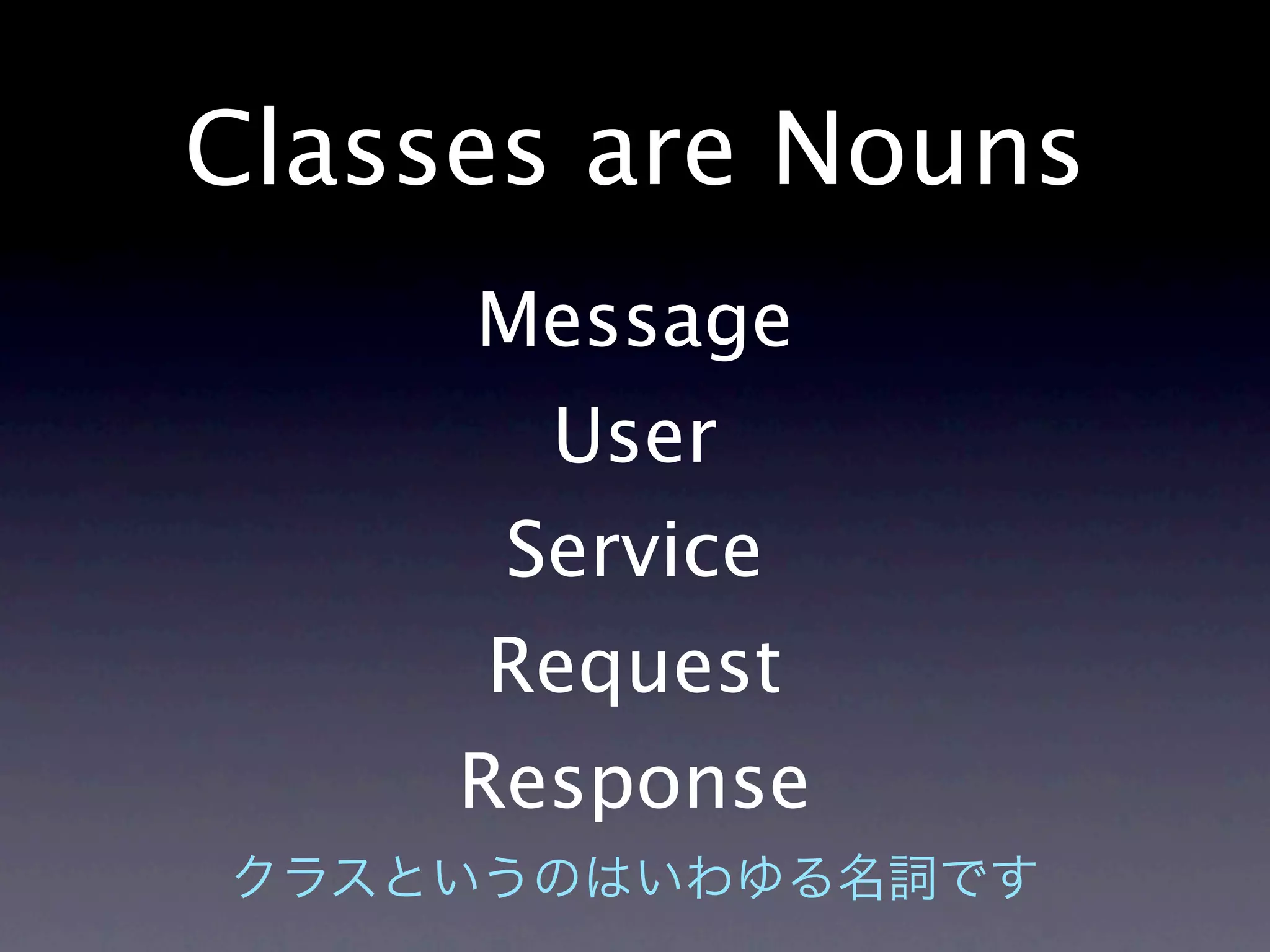 Classes are Nouns

Message
User
Service
Request
Response

クラスというのはいわゆる名詞です